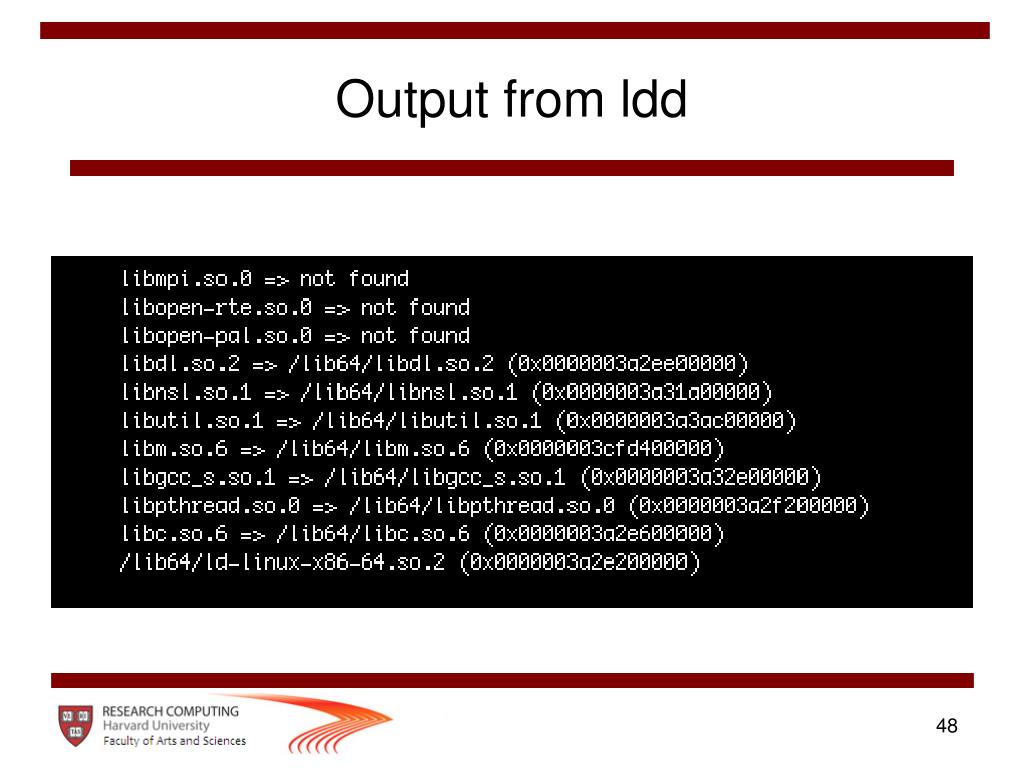 Output from ldd

libmpi.so.0 => not found
libopen-rte.so.0 => not found
libopen-pal.so.0 => not found
libdl.so.2 => /lib64/libdl.so.2 (0x0000003a2ee00000)
libnsl.so.1 => /lib64/libnsl.so.1 (0x0000003a31a00000)
libutil.so.1 => /lib64/libutil.so.1 (0x0000003a3ac00000)
libm.so.6 => /lib64/libm.so.6 (0x0000003cfd400000)
libgcc_s.so.1 => /lib64/libgcc_s.so.1 (0x0000003a32e00000)
libpthread.so.0 => /lib64/libpthread.so.0 (0x0000003a2f200000)
libc.so.6 => /lib64/libc.so.6 (0x0000003a2e600000)
/lib64/ld-linux-x86-64.so.2 (0x0000003a2e200000)

RESEARCH COMPUTING
Harvard University
Faculty of Arts and Sciences

48